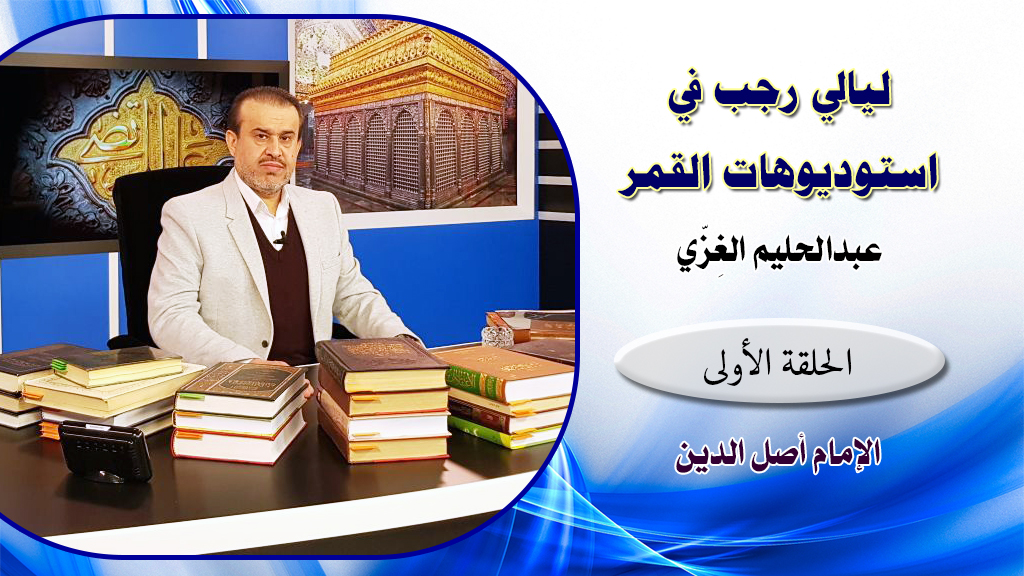 ليالي رجب في
استوديوهات القمر

عبدالحليم الغِزّي

الحلقة الأولى

الإمام أصل الدين